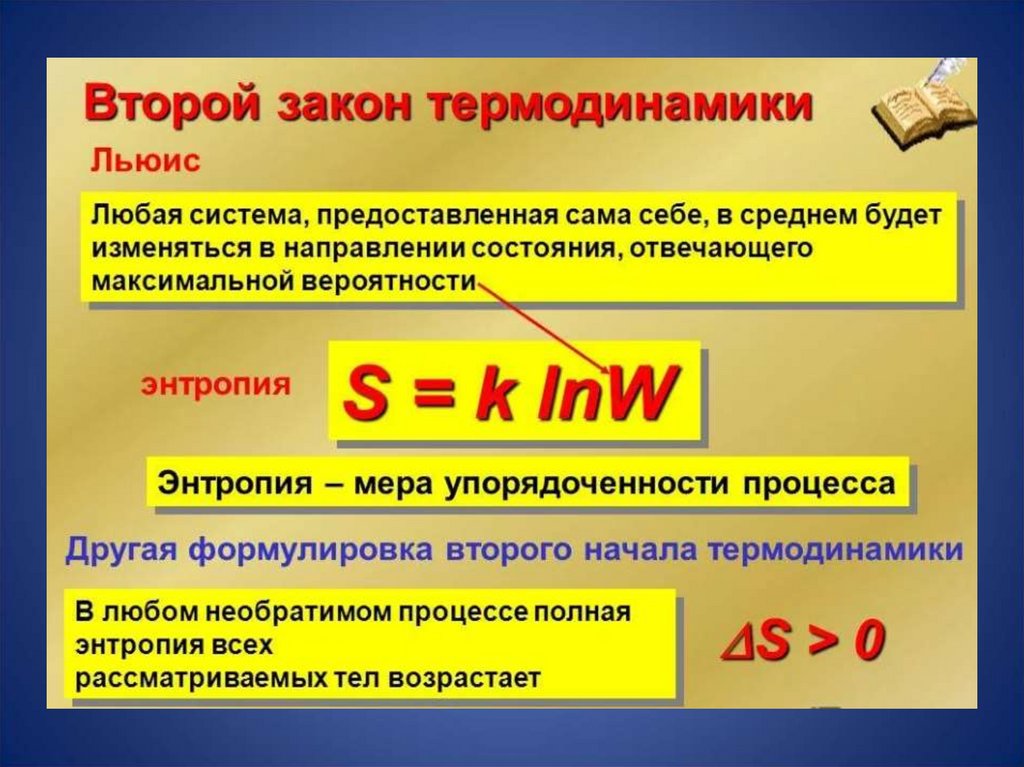 Второй закон термодинамики

Льюис

Любая система, предоставленная сама себе, в среднем будет изменяться в направлении состояния, отвечающего максимальной вероятности

энтропия $S = k \ln W$

Энтропия – мера упорядоченности процесса

Другая формулировка второго начала термодинамики

В любом необратимом процессе полная энтропия всех рассматриваемых тел возрастает

$\Delta S > 0$